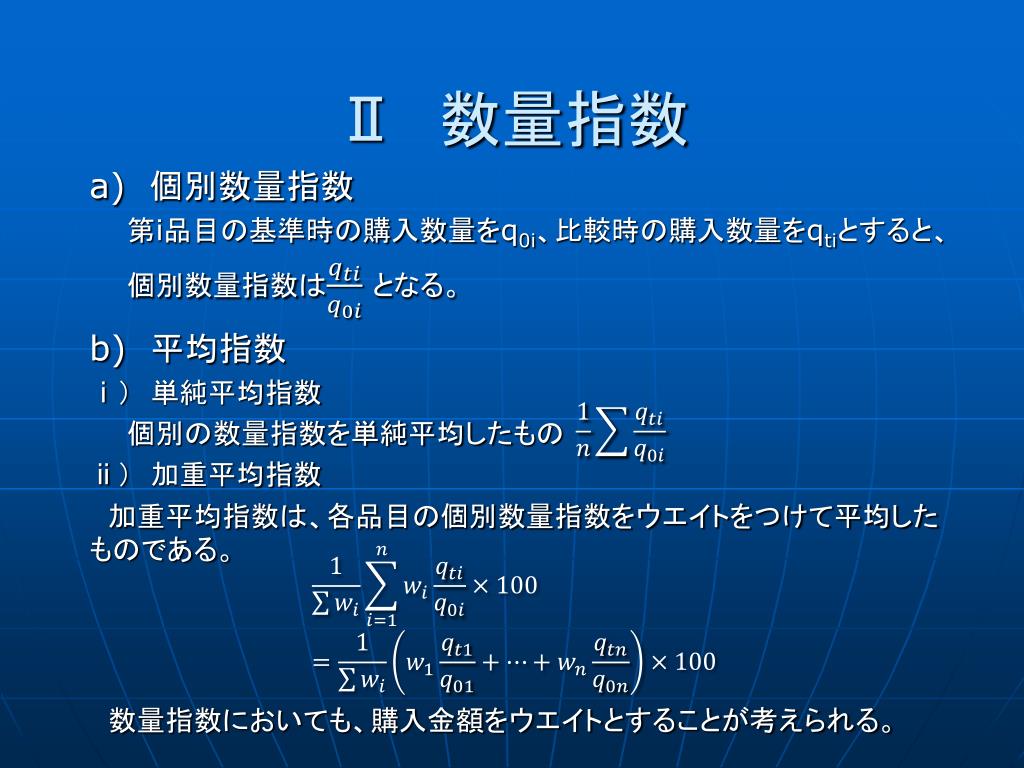 Ⅱ　数量指数

a)　個別数量指数

第i品目の基準時の購入数量を$q_{0i}$、比較時の購入数量を$q_{ti}$とすると、

個別数量指数は$\frac{q_{ti}}{q_{0i}}$ となる。

b)　平均指数

ｉ）　単純平均指数

個別の数量指数を単純平均したもの $\frac{1}{n}\sum\frac{q_{ti}}{q_{0i}}$

ⅱ）　加重平均指数

加重平均指数は、各品目の個別数量指数をウエイトをつけて平均したものである。

$\frac{1}{\sum w_i}\sum_{i=1}^{n} w_i \frac{q_{ti}}{q_{0i}} \times 100$

$= \frac{1}{\sum w_i}\left(w_1\frac{q_{t1}}{q_{01}} + \cdots + w_n\frac{q_{tn}}{q_{0n}}\right) \times 100$

数量指数においても、購入金額をウエイトとすることが考えられる。